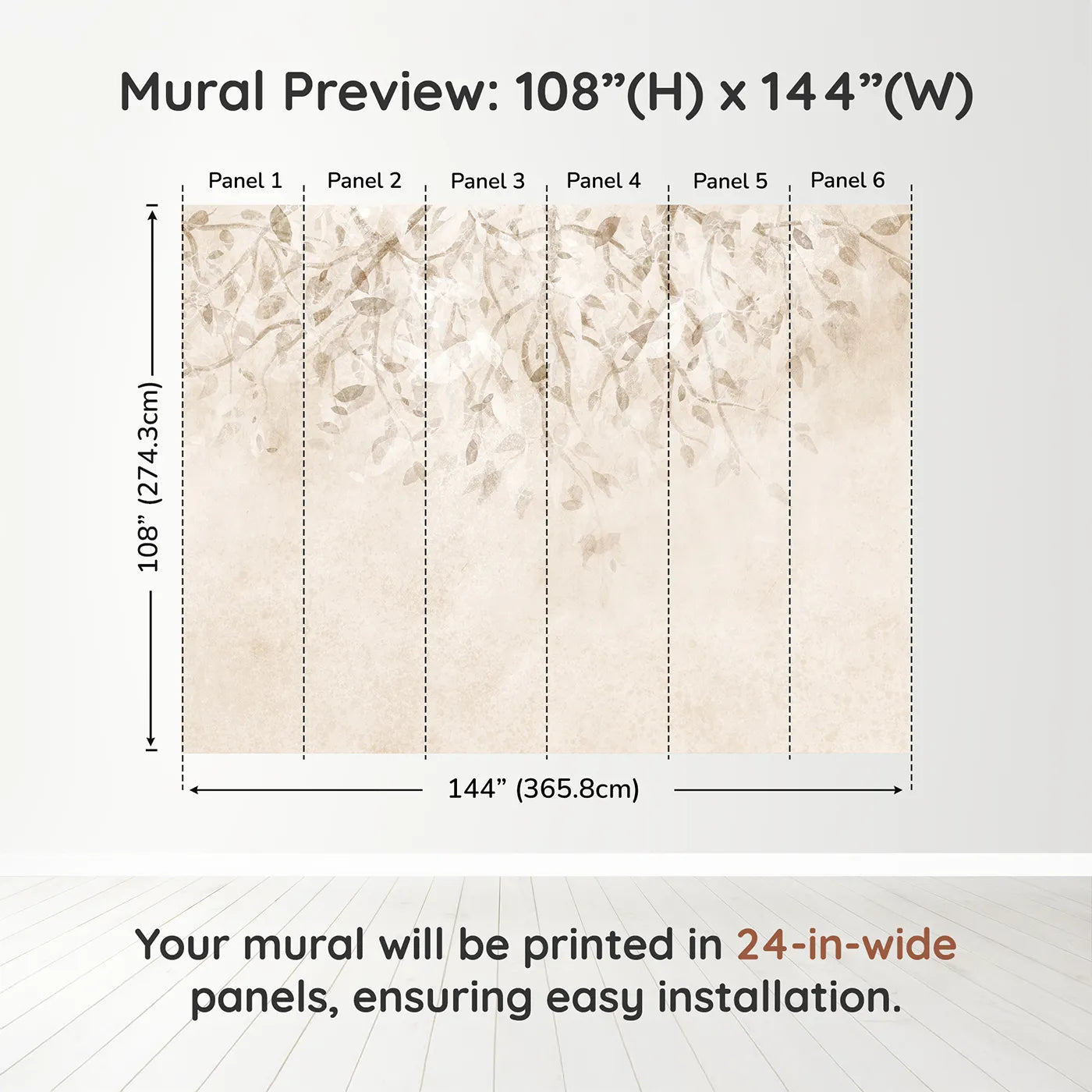 Mural Preview: 108”(H) x 144”(W)

Panel 1 Panel 2 Panel 3 Panel 4 Panel 5 Panel 6

108” (274.3cm)

144” (365.8cm)

Your mural will be printed in 24-in-wide panels, ensuring easy installation.